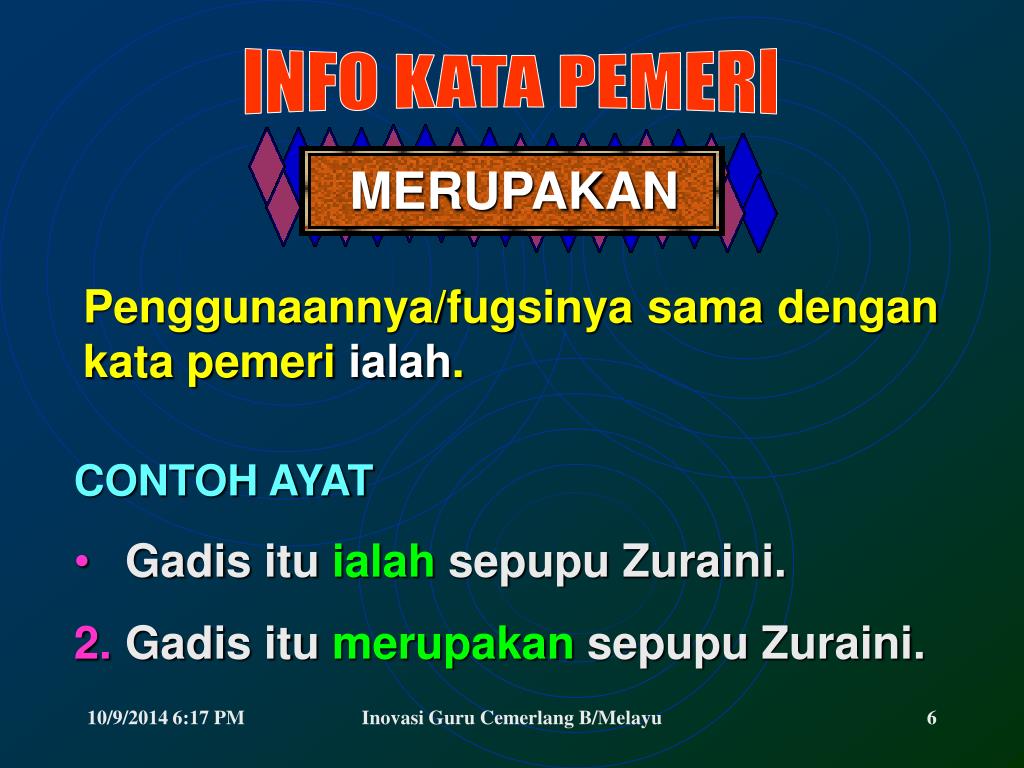 INFO KATA PEMERI

MERUPAKAN

Penggunaannya/fugsinya sama dengan kata pemeri ialah.

CONTOH AYAT

• Gadis itu ialah sepupu Zuraini.

2. Gadis itu merupakan sepupu Zuraini.

10/9/2014 6:17 PM Inovasi Guru Cemerlang B/Melayu 6